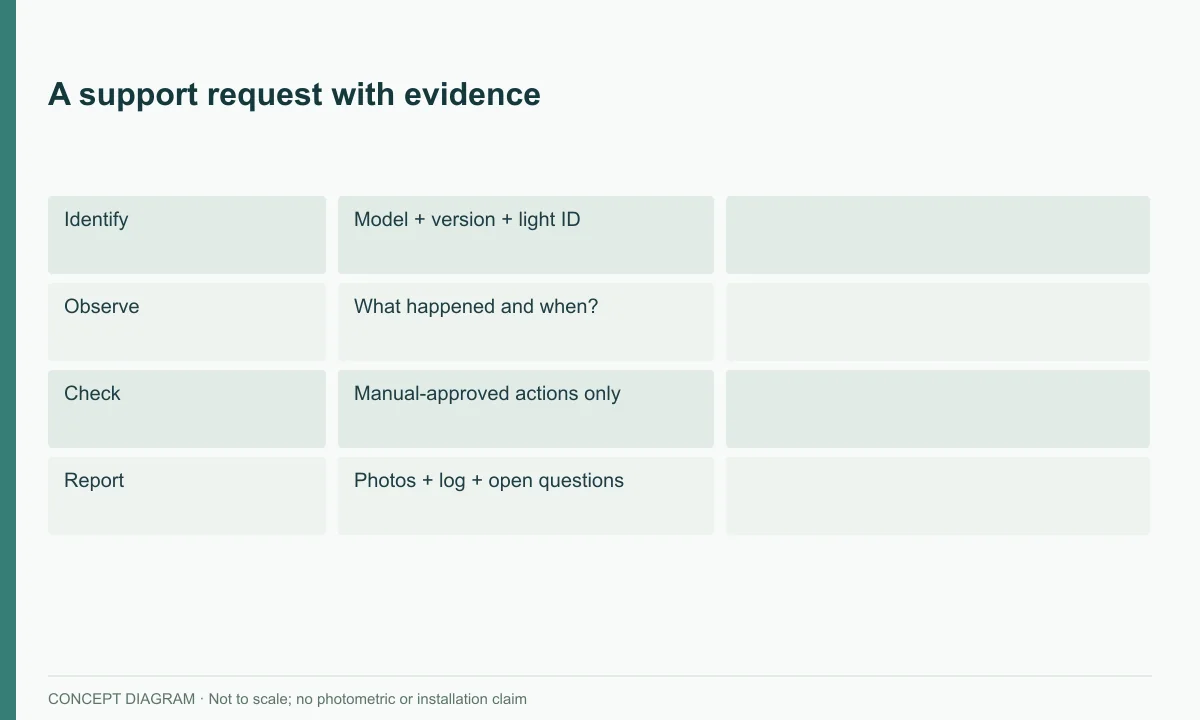 A support request with evidence

| Identify | Model + version + light ID | |
|---|---|---|
| Observe | What happened and when? | |
| Check | Manual-approved actions only | |
| Report | Photos + log + open questions | |

CONCEPT DIAGRAM · Not to scale; no photometric or installation claim